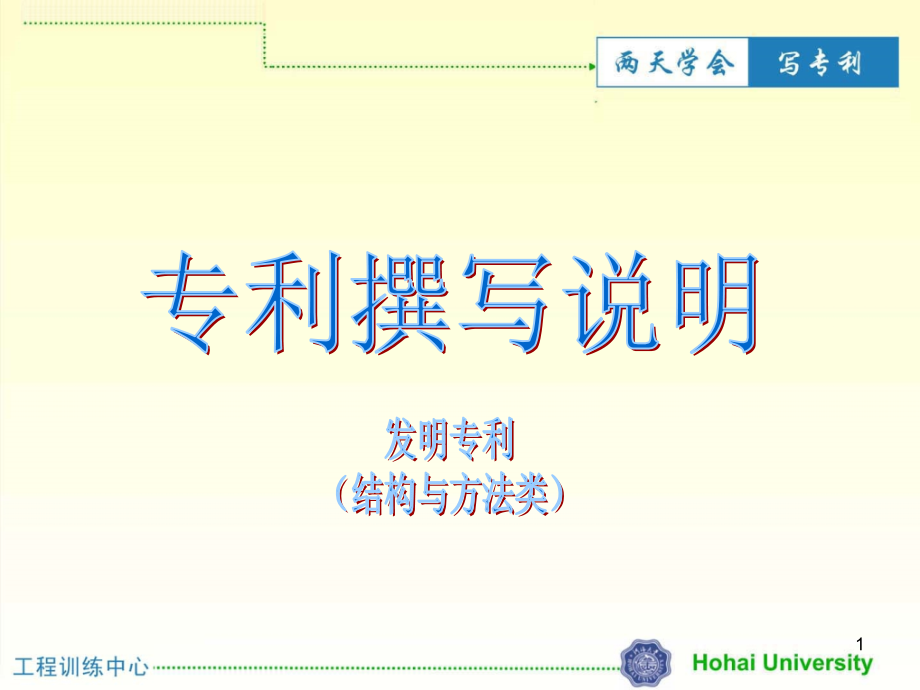 两天学会 写专利

专利撰写说明

发明专利
（结构与方法类）

1

工程训练中心

Hohai University